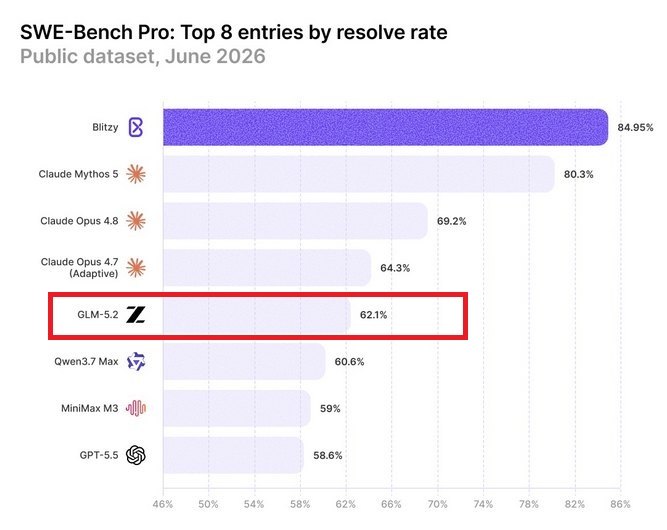 SWE-Bench Pro: Top 8 entries by resolve rate
Public dataset, June 2026

Blitzy 84.95%
Claude Mythos 5 80.3%
Claude Opus 4.8 69.2%
Claude Opus 4.7 (Adaptive) 64.3%
GLM-5.2 62.1%
Qwen3.7 Max 60.6%
MiniMax M3 59%
GPT-5.5 58.6%

46% 50% 54% 58% 62% 66% 70% 74% 78% 82% 86%